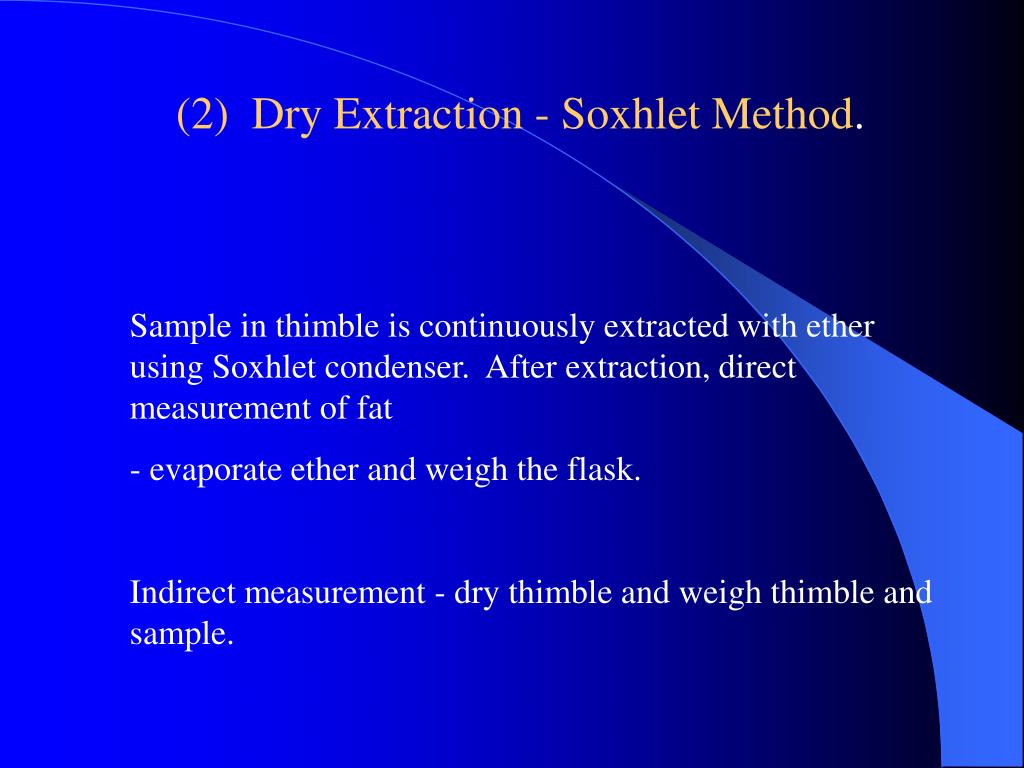 (2) Dry Extraction - Soxhlet Method.

Sample in thimble is continuously extracted with ether using Soxhlet condenser. After extraction, direct measurement of fat

- evaporate ether and weigh the flask.

Indirect measurement - dry thimble and weigh thimble and sample.